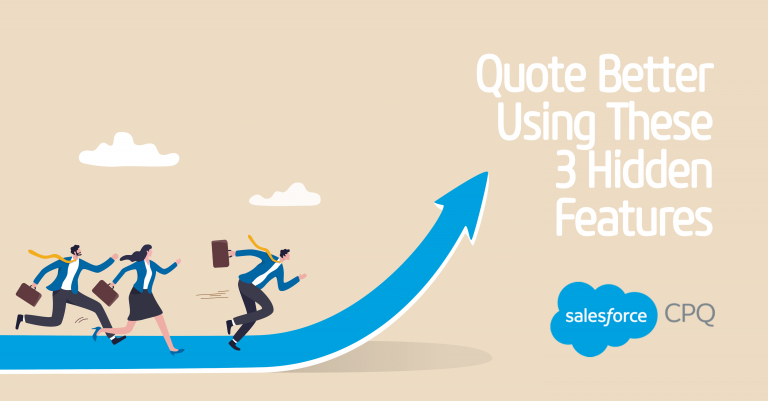 Quote Better Using These 3 Hidden Features

salesforce CPQ